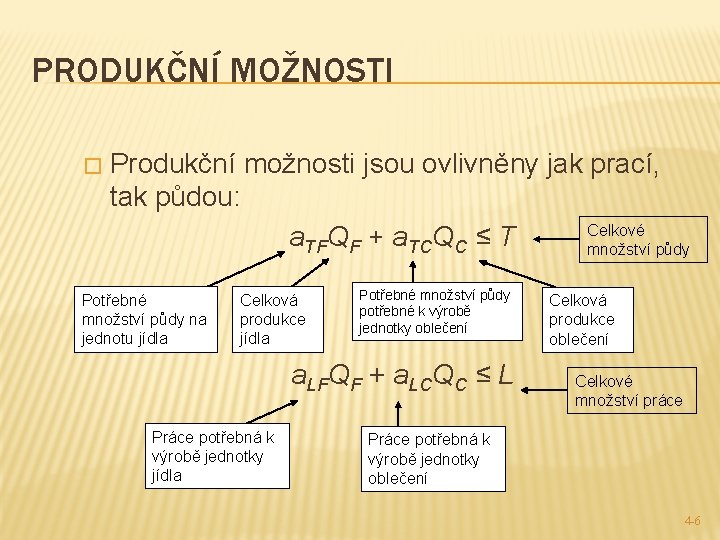 PRODUKČNÍ MOŽNOSTI

□ Produkční možnosti jsou ovlivněny jak prací, tak půdou:

$a_{TF}Q_F + a_{TC}Q_C \leq T$

Celkové množství půdy

Potřebné množství půdy na jednotu jídla

Celková produkce jídla

Potřebné množství půdy potřebné k výrobě jednotky oblečení

Celková produkce oblečení

$a_{LF}Q_F + a_{LC}Q_C \leq L$

Celkové množství práce

Práce potřebná k výrobě jednotky jídla

Práce potřebná k výrobě jednotky oblečení

4-6